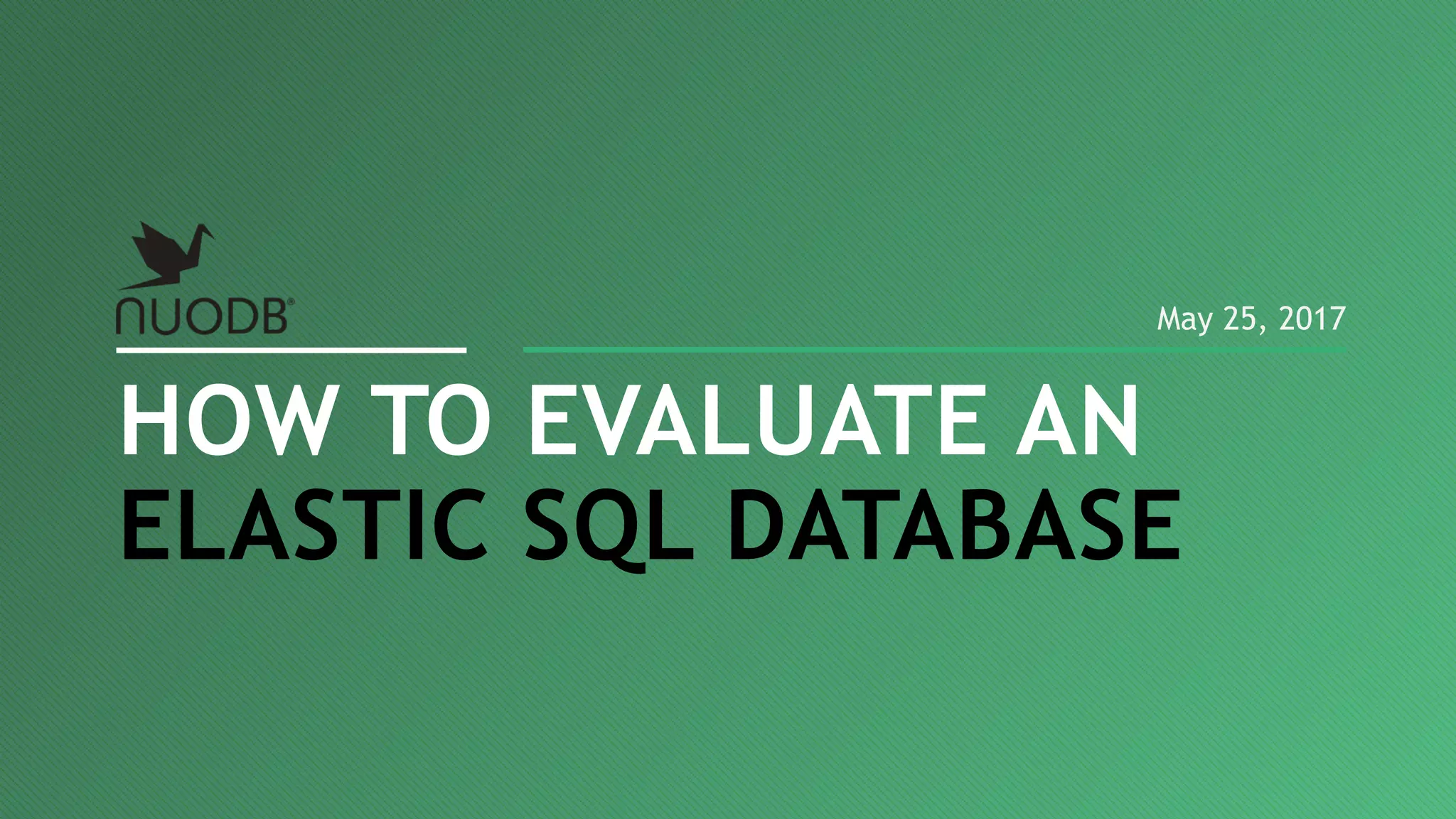 NUODB®

May 25, 2017

HOW TO EVALUATE AN ELASTIC SQL DATABASE